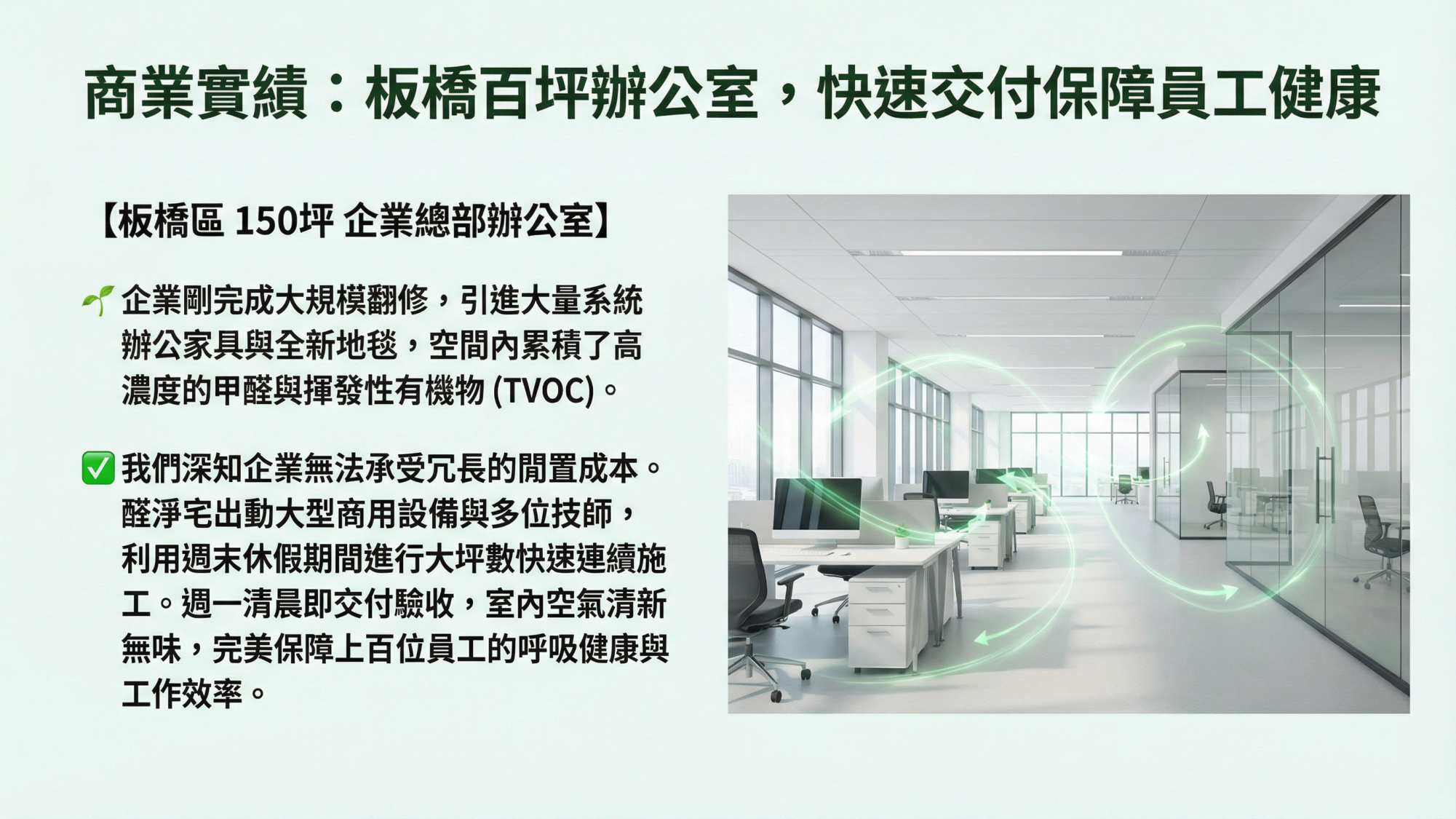 商業實績：板橋百坪辦公室，快速交付保障員工健康

【板橋區 150坪 企業總部辦公室】

🌱 企業剛完成大規模翻修，引進大量系統辦公家具與全新地毯，空間內累積了高濃度的甲醛與揮發性有機物 (TVOC)。

✅ 我們深知企業無法承受冗長的閒置成本。醛淨宅出動大型商用設備與多位技師，利用週末休假期間進行大坪數快速連續施工。週一清晨即交付驗收，室內空氣清新無味，完美保障上百位員工的呼吸健康與工作效率。